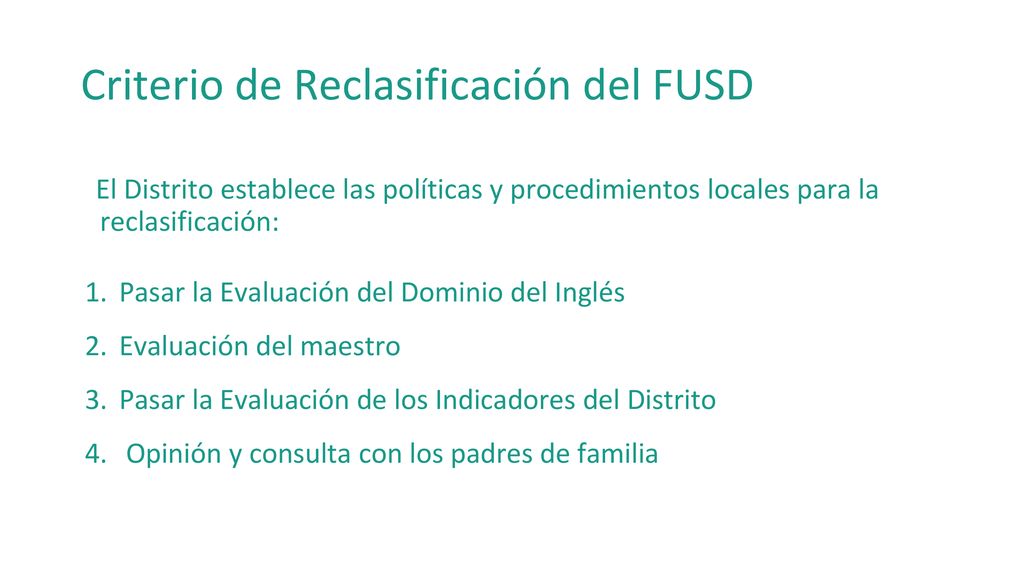 Criterio de Reclasificación del FUSD

El Distrito establece las políticas y procedimientos locales para la reclasificación:

1. Pasar la Evaluación del Dominio del Inglés
2. Evaluación del maestro
3. Pasar la Evaluación de los Indicadores del Distrito
4. Opinión y consulta con los padres de familia